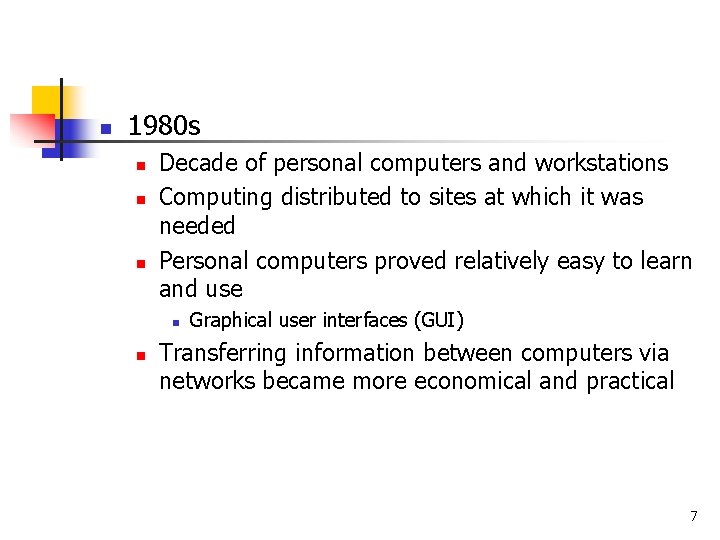 1980s

Decade of personal computers and workstations

Computing distributed to sites at which it was needed

Personal computers proved relatively easy to learn and use

Graphical user interfaces (GUI)

Transferring information between computers via networks became more economical and practical

7